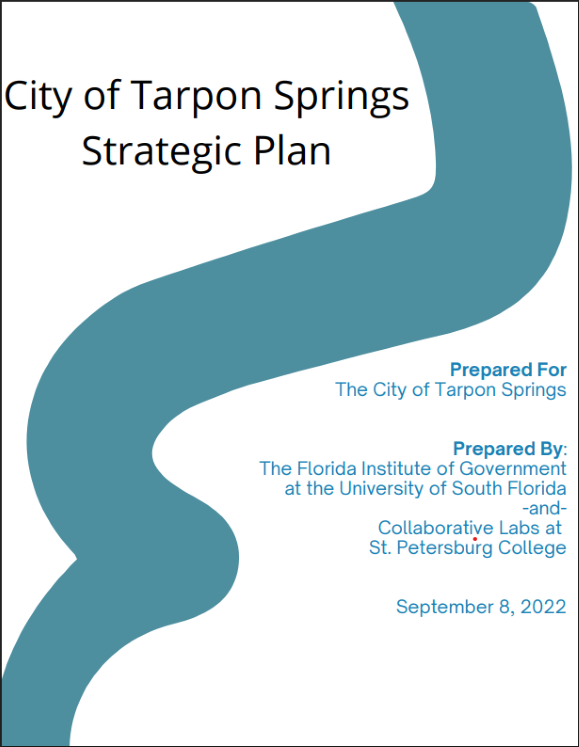 City of Tarpon Springs Strategic Plan

Prepared For
The City of Tarpon Springs

Prepared By:
The Florida Institute of Government at the University of South Florida
-and-
Collaborative Labs at St. Petersburg College

September 8, 2022